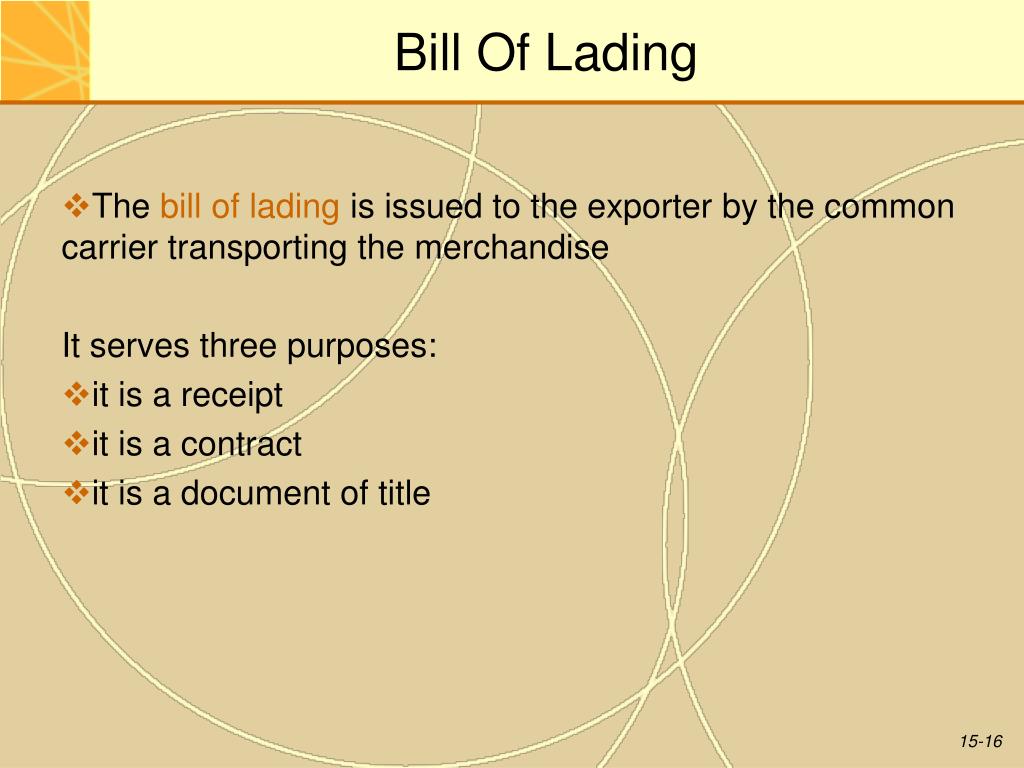 Bill Of Lading

❖The bill of lading is issued to the exporter by the common carrier transporting the merchandise

It serves three purposes:
❖it is a receipt
❖it is a contract
❖it is a document of title

15-16